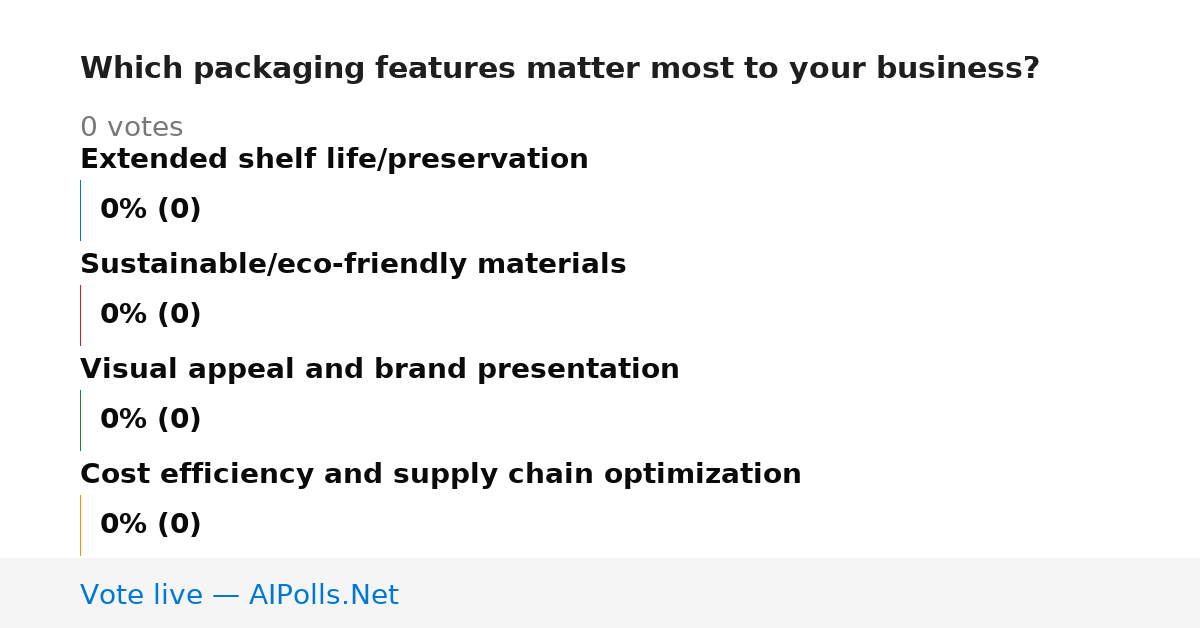 Which packaging features matter most to your business?

0 votes

Extended shelf life/preservation

0% (0)

Sustainable/eco-friendly materials

0% (0)

Visual appeal and brand presentation

0% (0)

Cost efficiency and supply chain optimization

0% (0)

Vote live — AIPolls.Net